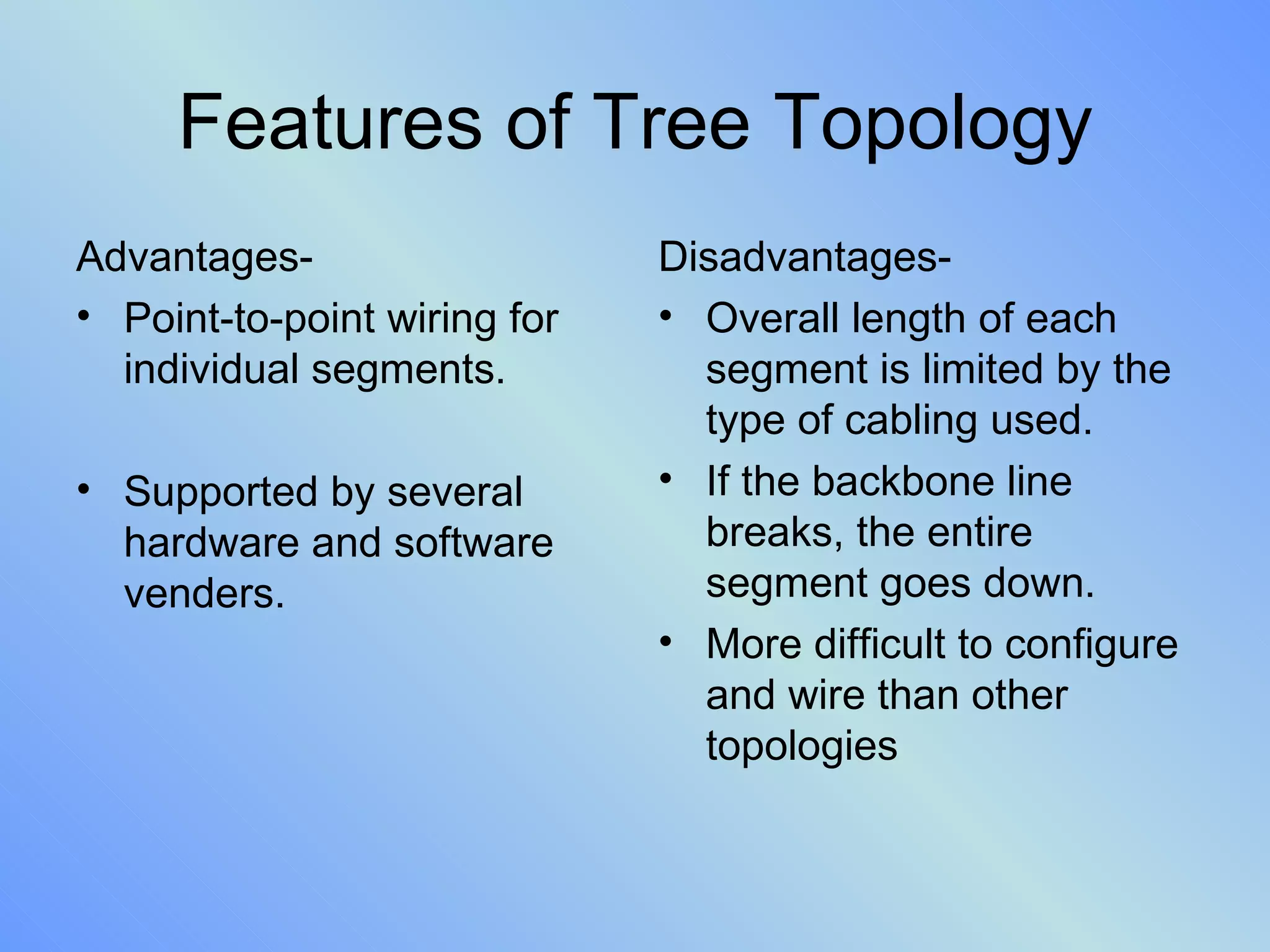 Features of Tree Topology

Advantages-

• Point-to-point wiring for individual segments.

• Supported by several hardware and software venders.

Disadvantages-

• Overall length of each segment is limited by the type of cabling used.

• If the backbone line breaks, the entire segment goes down.

• More difficult to configure and wire than other topologies